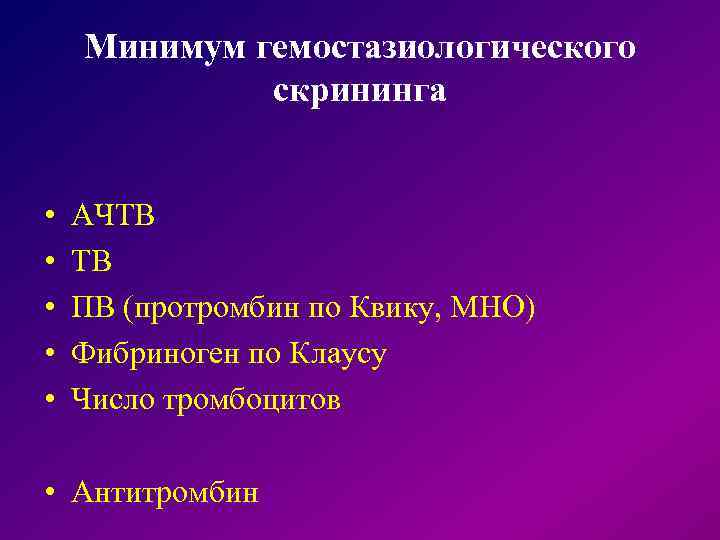 Минимум гемостазиологического скрининга

• АЧТВ
• ТВ
• ПВ (протромбин по Квику, МНО)
• Фибриноген по Клаусу
• Число тромбоцитов

• Антитромбин